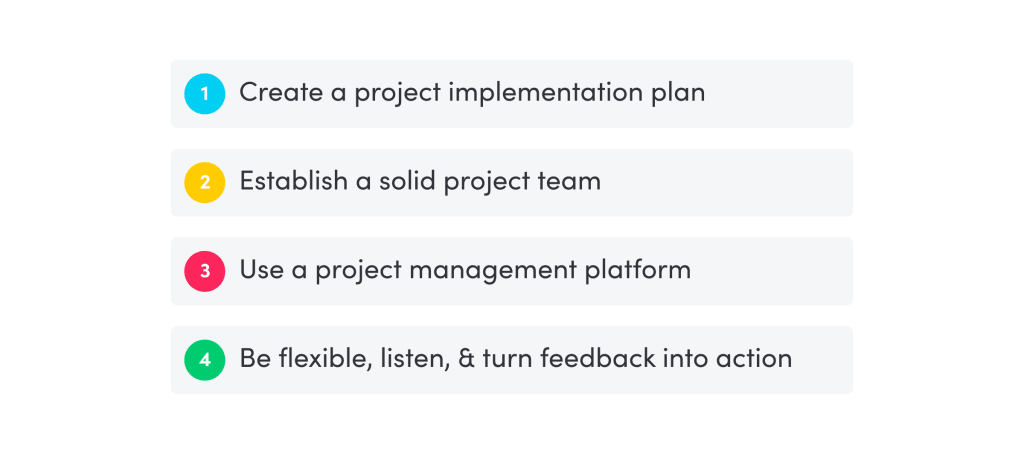 1 Create a project implementation plan

2 Establish a solid project team

3 Use a project management platform

4 Be flexible, listen, & turn feedback into action